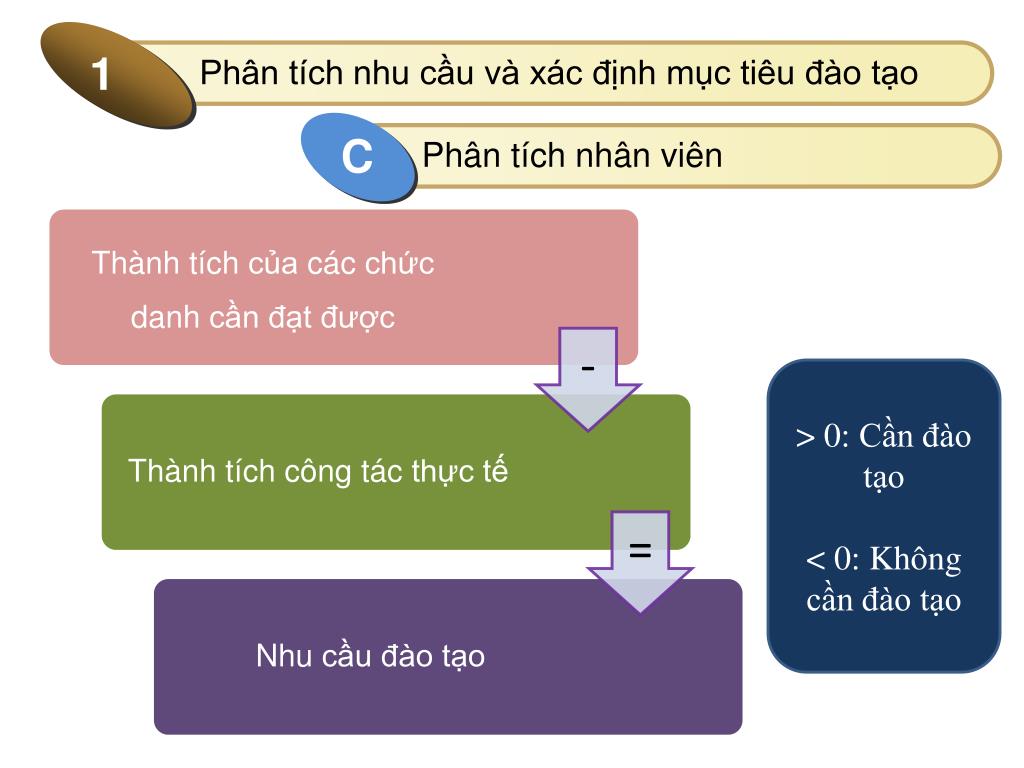 1

Phân tích nhu cầu và xác định mục tiêu đào tạo

C

Phân tích nhân viên

Thành tích của các chức danh cần đạt được

-

Thành tích công tác thực tế

=

Nhu cầu đào tạo

> 0: Cần đào tạo

< 0: Không cần đào tạo